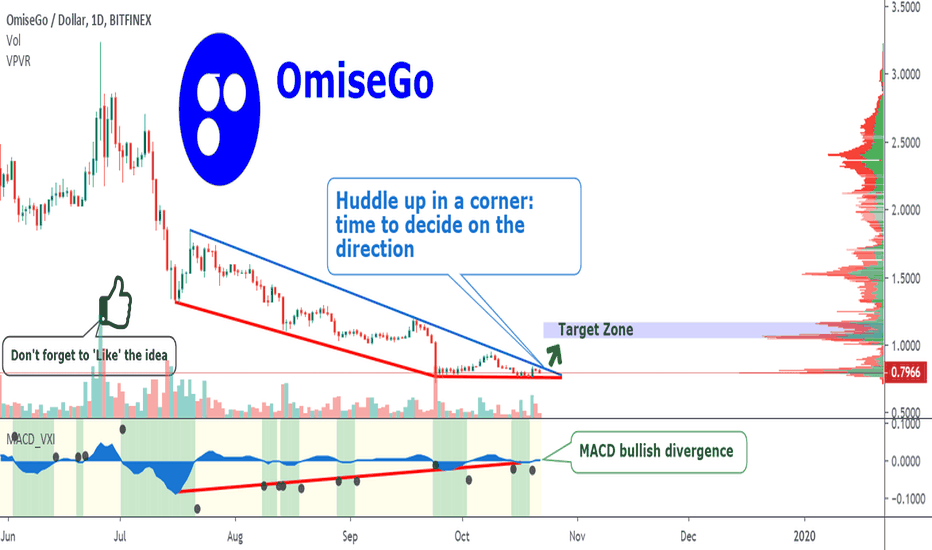 OmiseGo / Dollar, 1D, BITFINEX
Vol
VPVR

OmiseGo

Huddle up in a corner: time to decide on the direction

Target Zone

Don't forget to 'Like' the idea

MACD_VXI

MACD bullish divergence

3.5000
3.0000
2.5000
2.0000
1.5000
1.0000
0.7966
0.5000
0.1000
0.0000
-0.1000

Jun
Jul
Aug
Sep
Oct
Nov
Dec
2020